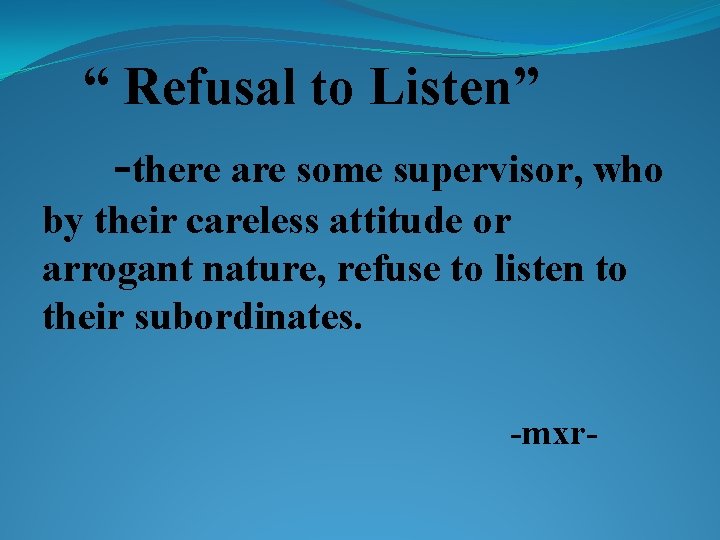 “ Refusal to Listen”

-there are some supervisor, who by their careless attitude or arrogant nature, refuse to listen to their subordinates.

-mxr-